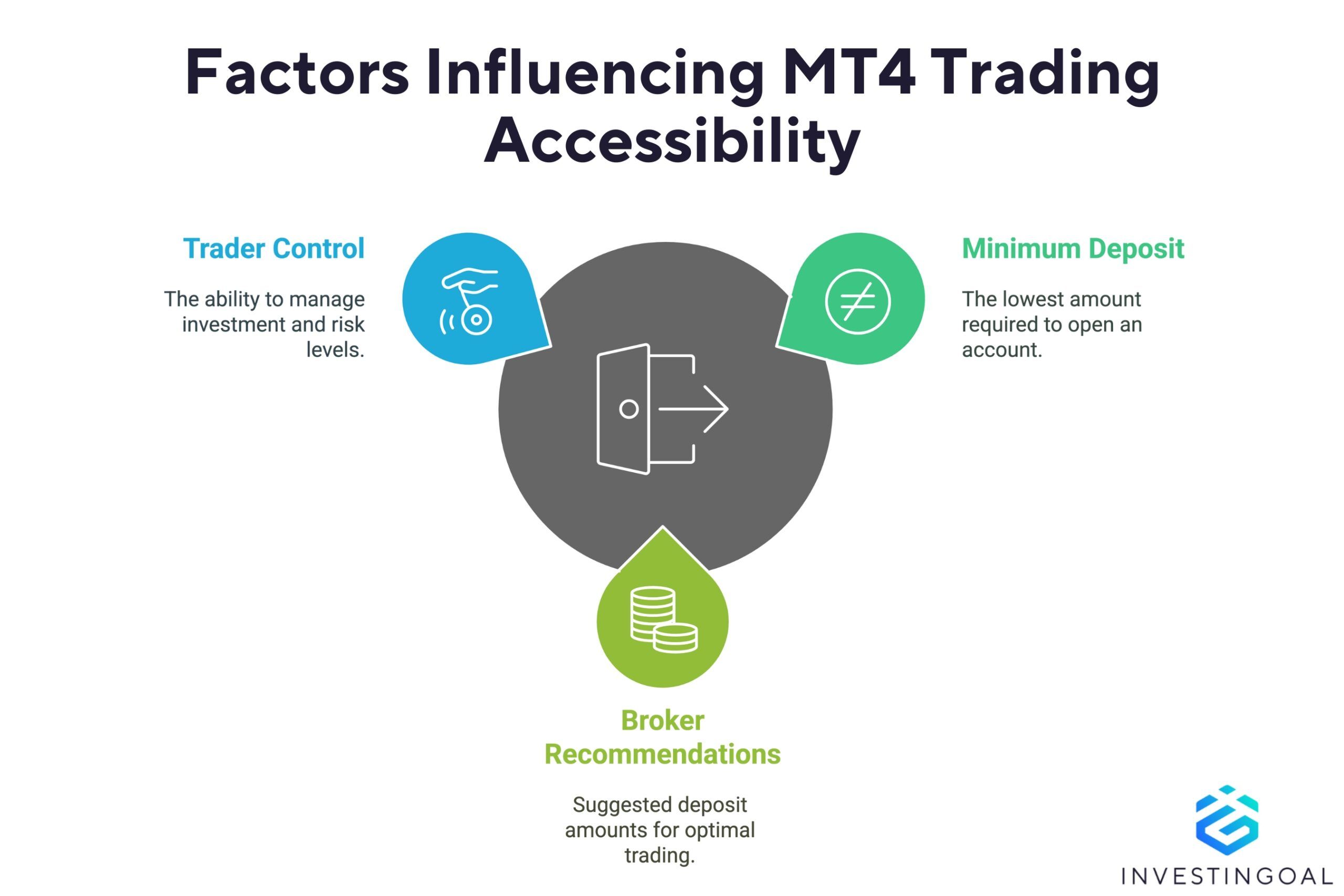 Factors Influencing MT4 Trading Accessibility

Trader Control

The ability to manage investment and risk levels.

Minimum Deposit

The lowest amount required to open an account.

Broker Recommendations

Suggested deposit amounts for optimal trading.

INVESTINGOAL